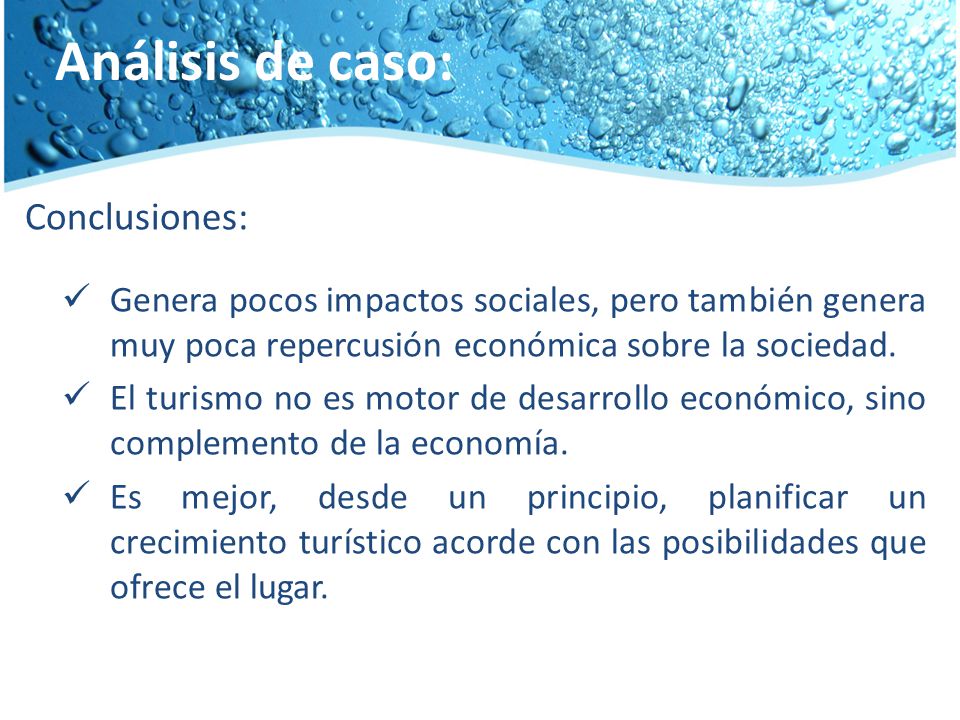 Análisis de caso:

Conclusiones:

✓ Genera pocos impactos sociales, pero también genera muy poca repercusión económica sobre la sociedad.

✓ El turismo no es motor de desarrollo económico, sino complemento de la economía.

✓ Es mejor, desde un principio, planificar un crecimiento turístico acorde con las posibilidades que ofrece el lugar.